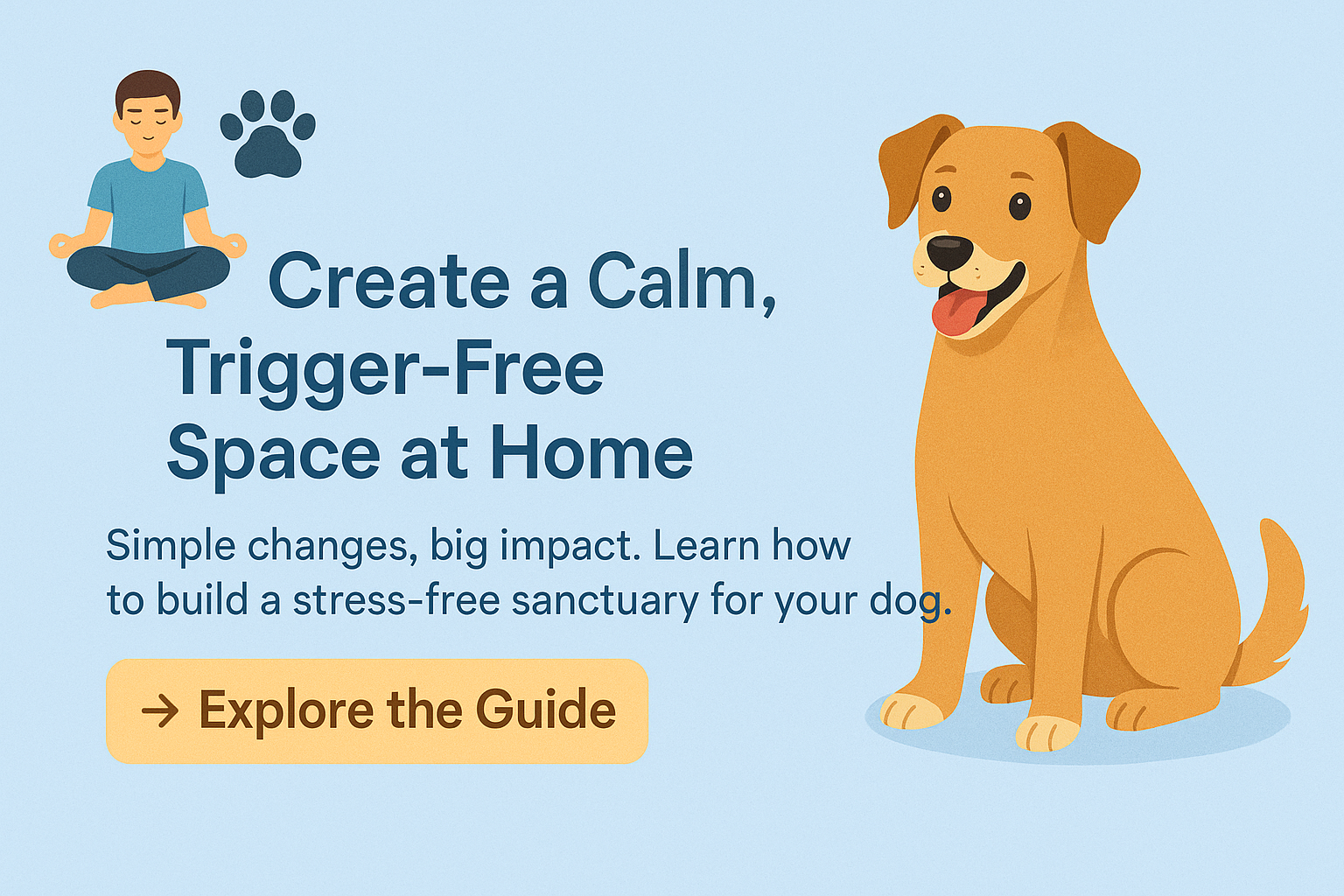 Create a Calm, Trigger-Free Space at Home

Simple changes, big impact. Learn how to build a stress-free sanctuary for your dog.

→ Explore the Guide